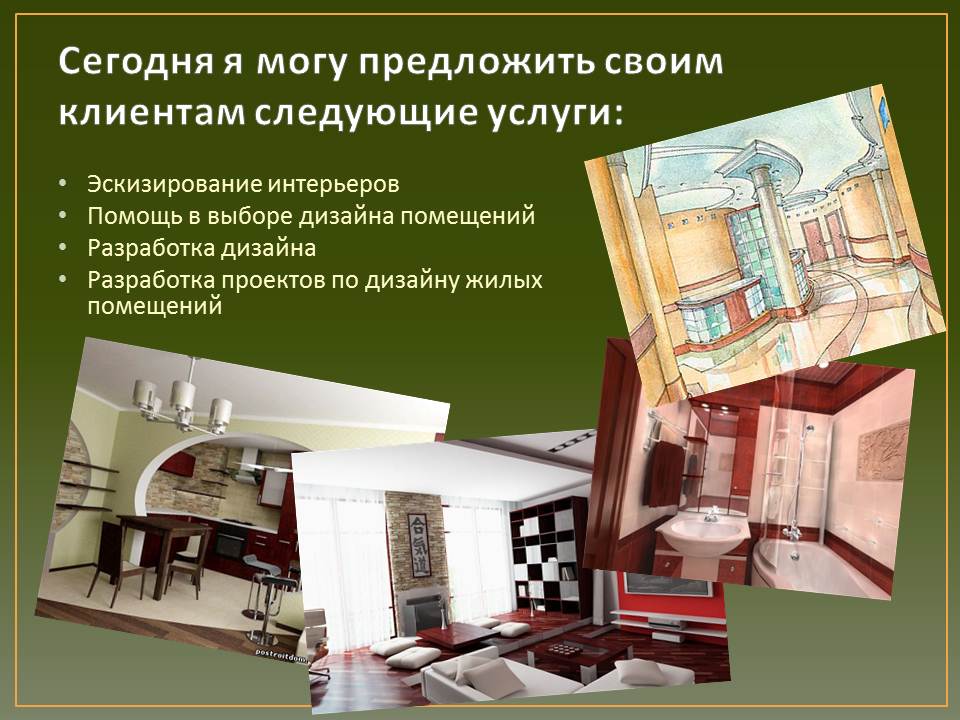 Сегодня я могу предложить своим клиентам следующие услуги:

• Эскизирование интерьеров
• Помощь в выборе дизайна помещений
• Разработка дизайна
• Разработка проектов по дизайну жилых помещений

postroitdom